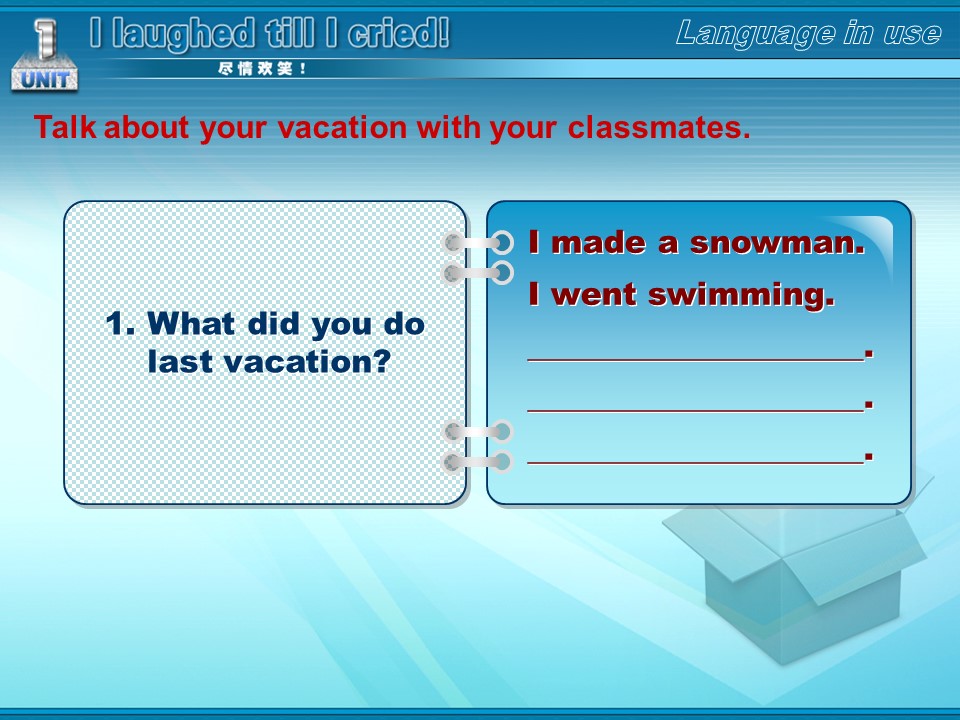 1 UNIT I laughed till I cried! 尽情欢笑！ Language in use

Talk about your vacation with your classmates.

1. What did you do last vacation?

I made a snowman.
I went swimming.
____________________.
____________________.
____________________.